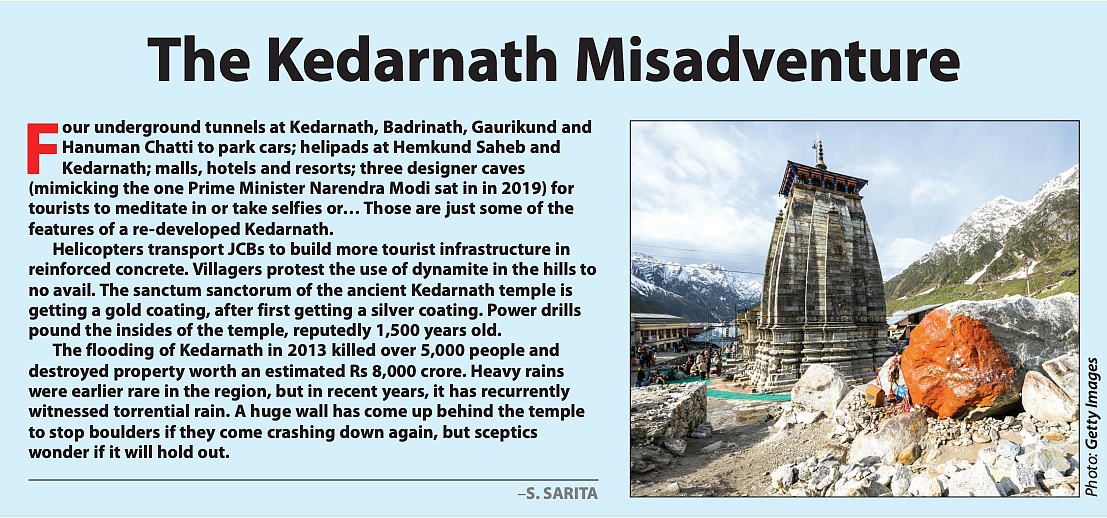 The Kedarnath Misadventure

Four underground tunnels at Kedarnath, Badrinath, Gaurikund and Hanuman Chatti to park cars; helipads at Hemkund Saheb and Kedarnath; malls, hotels and resorts; three designer caves (mimicking the one Prime Minister Narendra Modi sat in in 2019) for tourists to meditate in or take selfies or… Those are just some of the features of a re-developed Kedarnath.

Helicopters transport JCBs to build more tourist infrastructure in reinforced concrete. Villagers protest the use of dynamite in the hills to no avail. The sanctum sanctorum of the ancient Kedarnath temple is getting a gold coating, after first getting a silver coating. Power drills pound the insides of the temple, reputedly 1,500 years old.

The flooding of Kedarnath in 2013 killed over 5,000 people and destroyed property worth an estimated Rs 8,000 crore. Heavy rains were earlier rare in the region, but in recent years, it has recurrently witnessed torrential rain. A huge wall has come up behind the temple to stop boulders if they come crashing down again, but sceptics wonder if it will hold out.

–S. SARITA

Photo: Getty Images